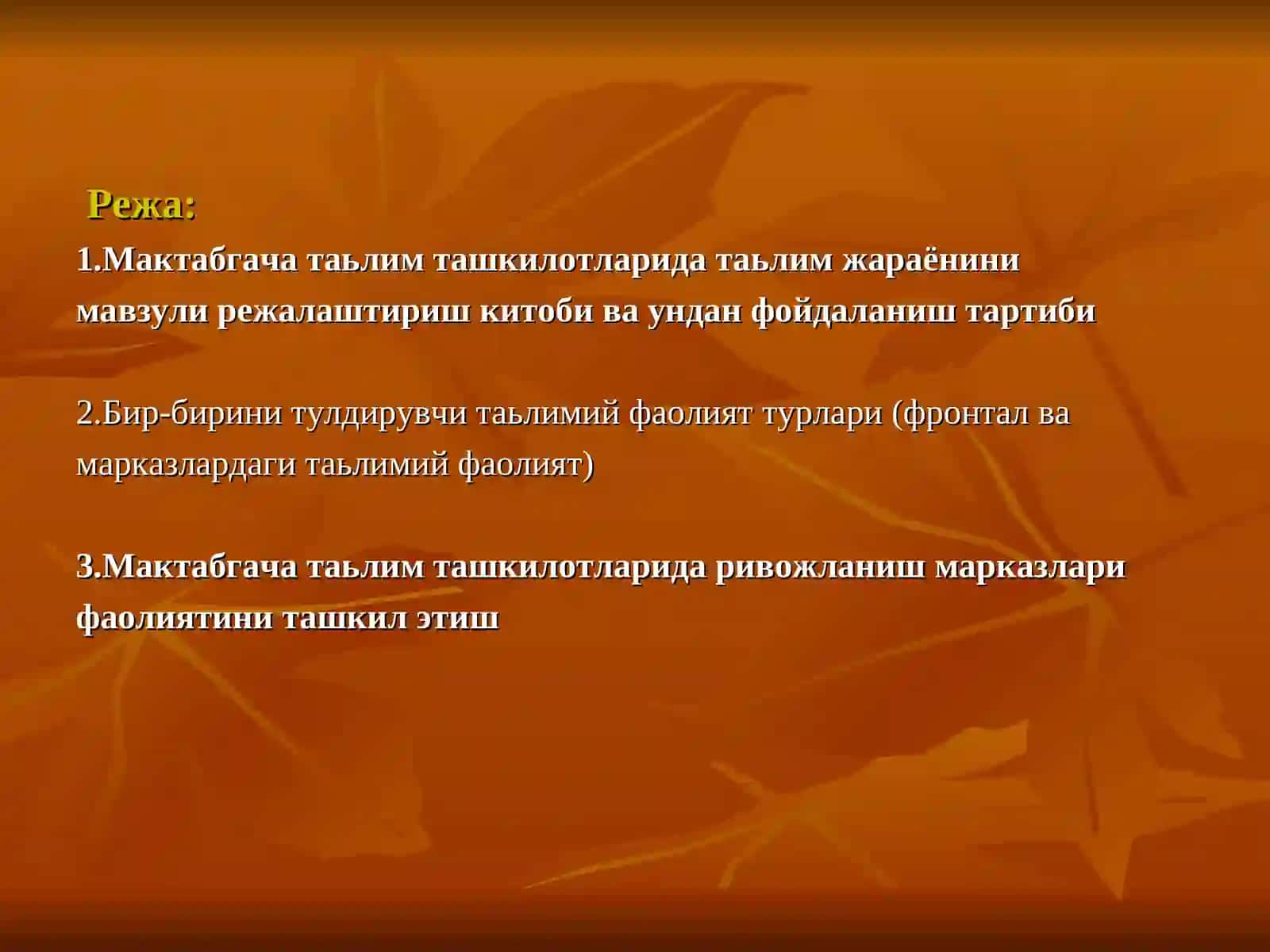 Режа:
1.Мактабгача таьлим ташкилотларида таьлим жараёнини мавзули режалаштириш китоби ва ундан фойдаланиш тартиби

2.Бир-бирини тулдирувчи таьлимий фаолият турлари (фронтал ва марказлардаги таьлимий фаолият)

3.Мактабгача таьлим ташкилотларида ривожланиш марказлари фаолиятини ташкил этиш